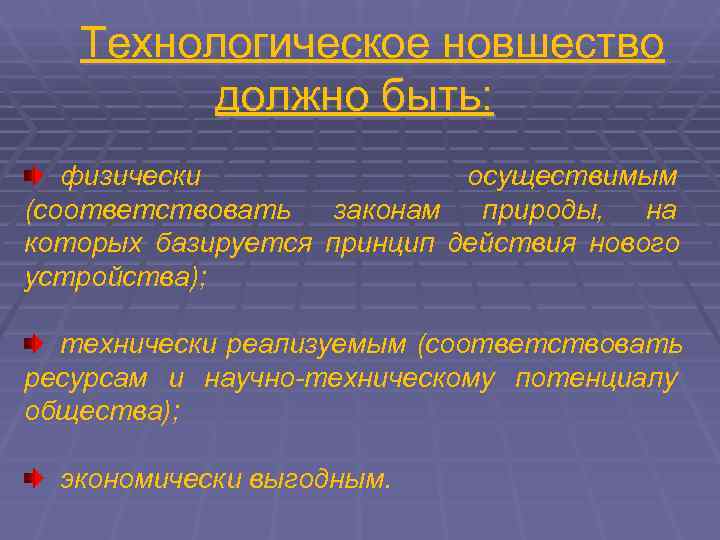 Технологическое новшество должно быть:

физически осуществимым (соответствовать законам природы, на которых базируется принцип действия нового устройства);

технически реализуемым (соответствовать ресурсам и научно-техническому потенциалу общества);

экономически выгодным.